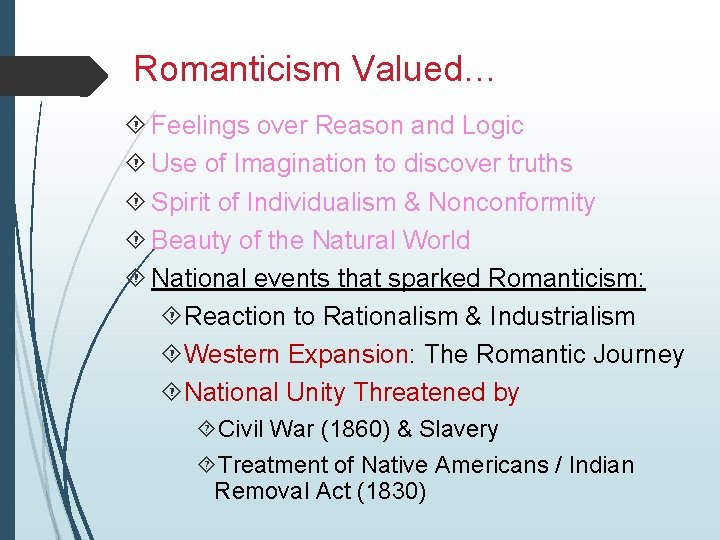 Romanticism Valued…

Feelings over Reason and Logic

Use of Imagination to discover truths

Spirit of Individualism & Nonconformity

Beauty of the Natural World

National events that sparked Romanticism:

Reaction to Rationalism & Industrialism

Western Expansion: The Romantic Journey

National Unity Threatened by

Civil War (1860) & Slavery

Treatment of Native Americans / Indian Removal Act (1830)